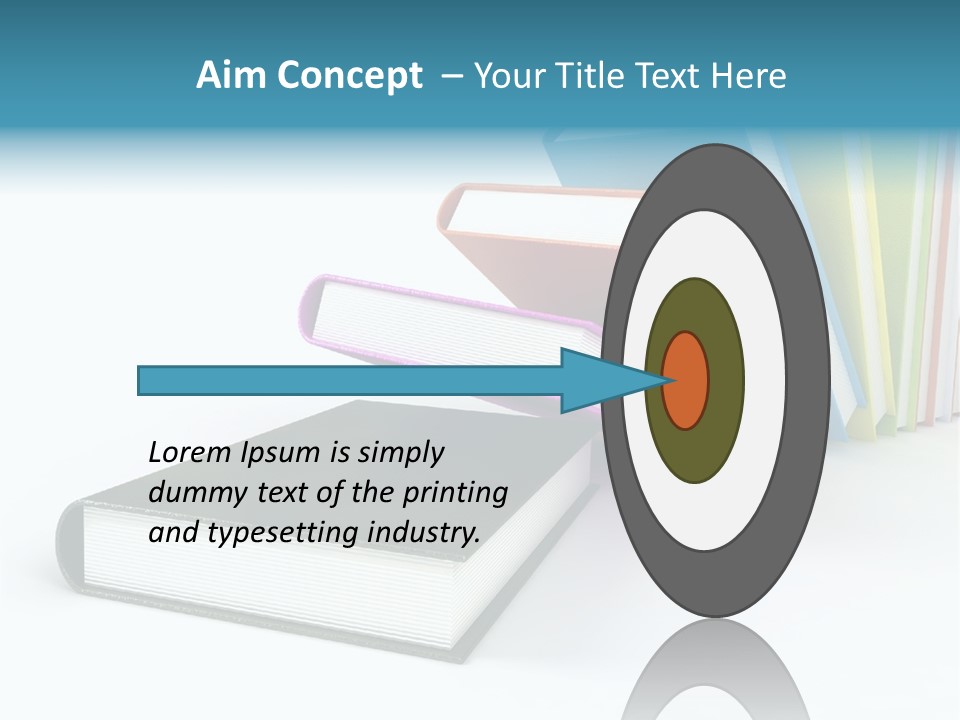 Aim Concept – Your Title Text Here

Lorem Ipsum is simply dummy text of the printing and typesetting industry.